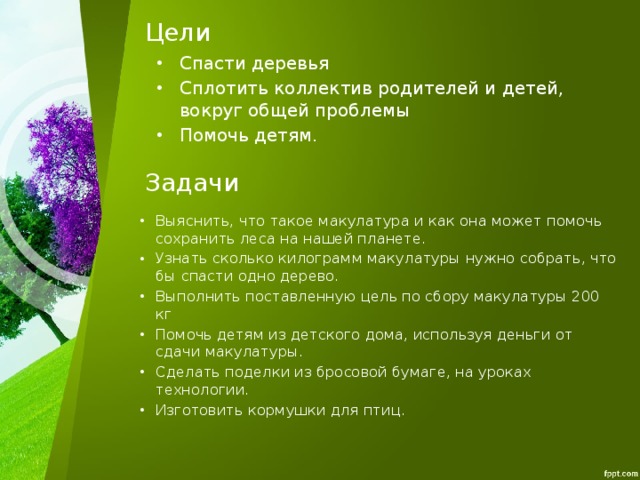 Цели

• Спасти деревья
• Сплотить коллектив родителей и детей, вокруг общей проблемы
• Помочь детям.

Задачи

• Выяснить, что такое макулатура и как она может помочь сохранить леса на нашей планете.
• Узнать сколько килограмм макулатуры нужно собрать, что бы спасти одно дерево.
• Выполнить поставленную цель по сбору макулатуры 200 кг
• Помочь детям из детского дома, используя деньги от сдачи макулатуры.
• Сделать поделки из бросовой бумаге, на уроках технологии.
• Изготовить кормушки для птиц.

fppt.com